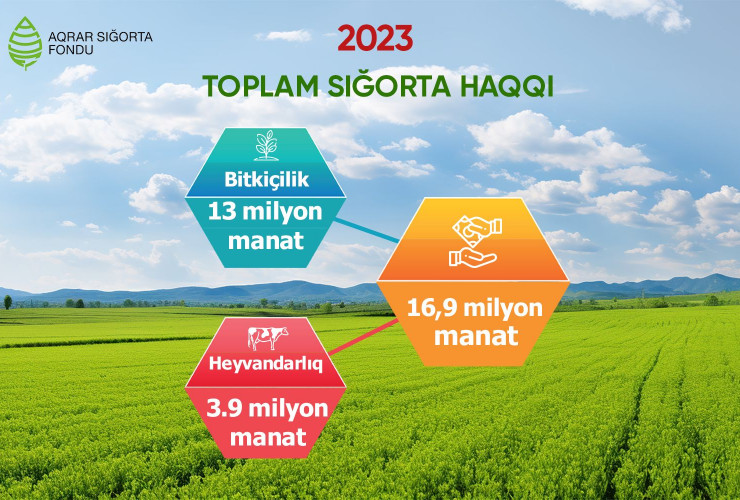 AQRAR SIĞORTA FONDU

2023

TOPLAM SIĞORTA HAQQI

Bitkiçilik
13 milyon manat

16,9 milyon manat

Heyvandarlıq
3.9 milyon manat